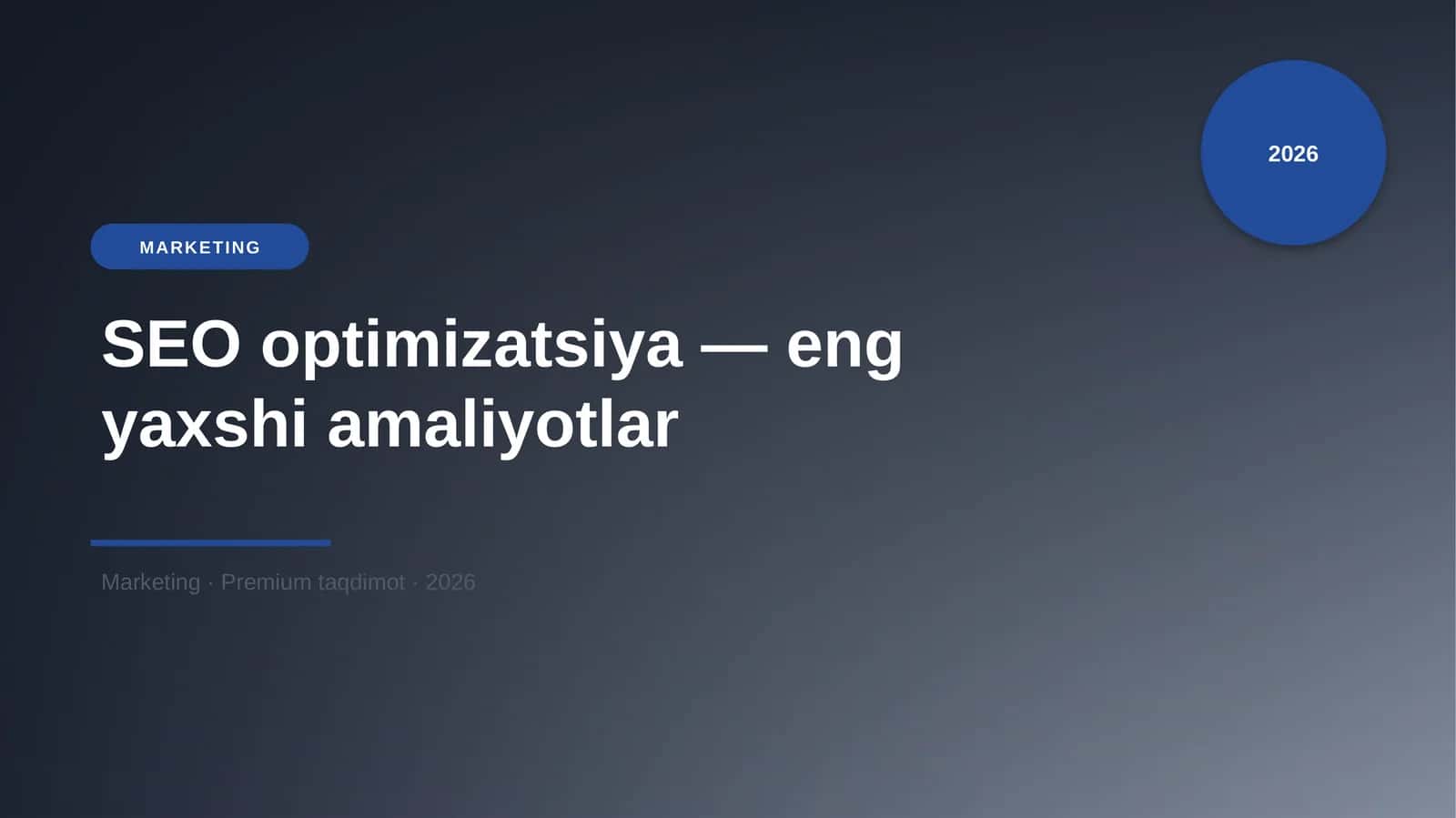 2026

MARKETING

SEO optimizatsiya — eng yaxshi amaliyotlar

Marketing · Premium taqdimot · 2026